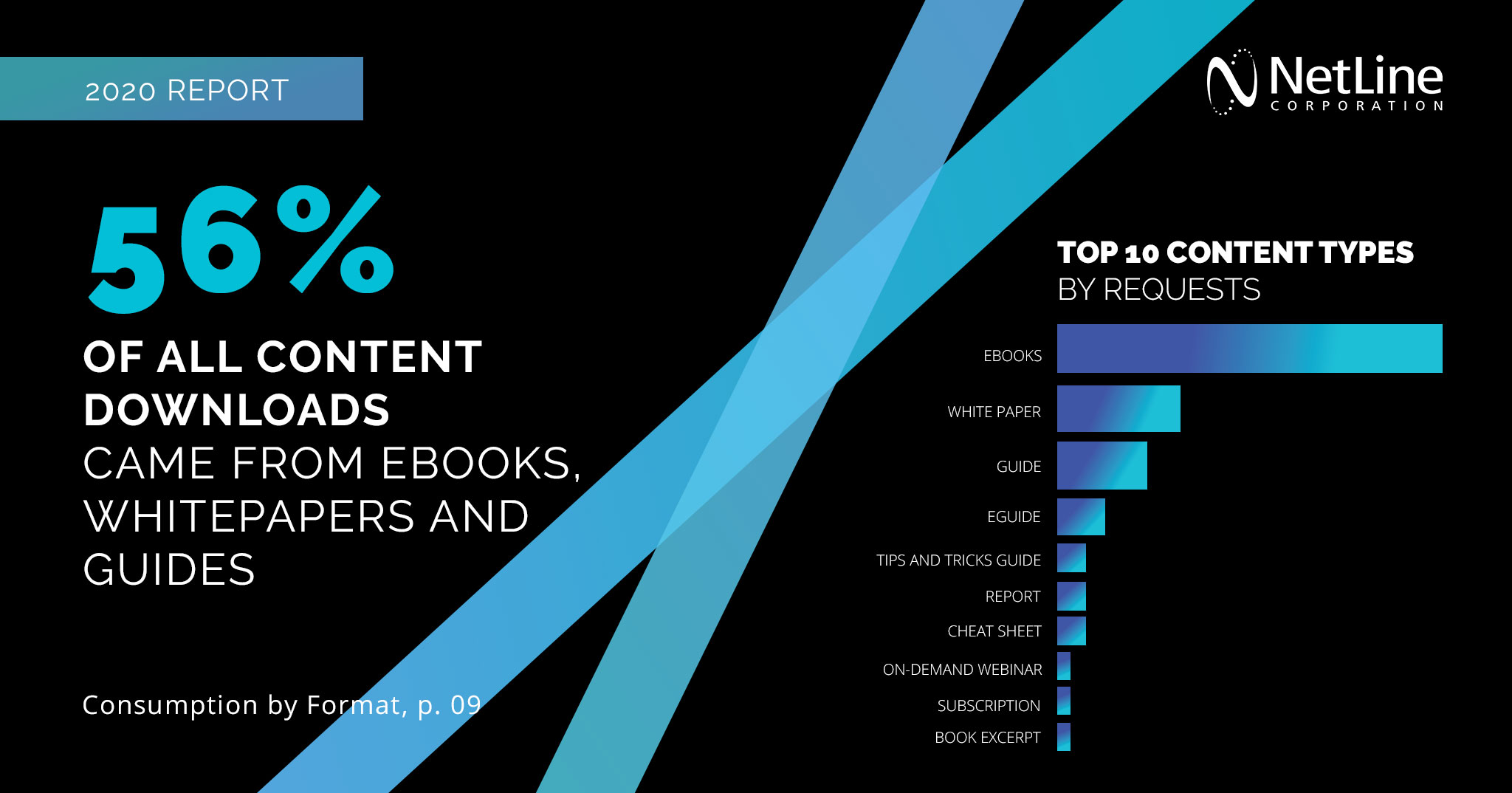 2020 REPORT

NetLine CORPORATION

56%

OF ALL CONTENT DOWNLOADS CAME FROM EBOOKS, WHITEPAPERS AND GUIDES

Consumption by Format, p. 09

TOP 10 CONTENT TYPES BY REQUESTS

EBOOKS
WHITE PAPER
GUIDE
EGUIDE
TIPS AND TRICKS GUIDE
REPORT
CHEAT SHEET
ON-DEMAND WEBINAR
SUBSCRIPTION
BOOK EXCERPT